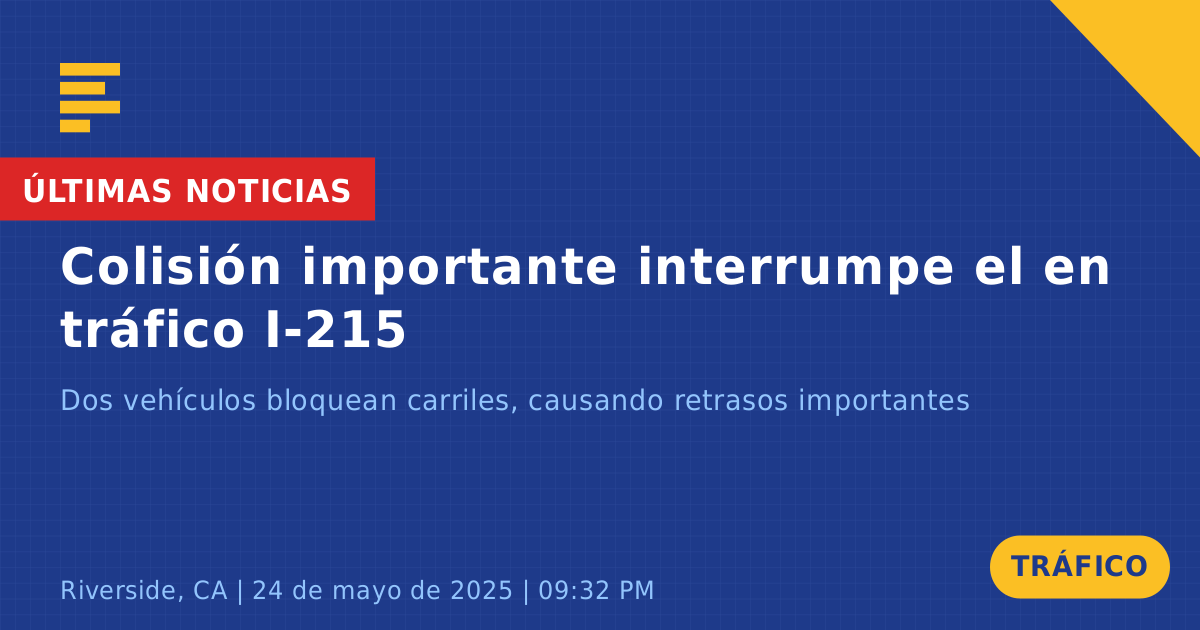 ÚLTIMAS NOTICIAS

Colisión importante interrumpe el en tráfico I-215

Dos vehículos bloquean carriles, causando retrasos importantes

Riverside, CA | 24 de mayo de 2025 | 09:32 PM

TRÁFICO